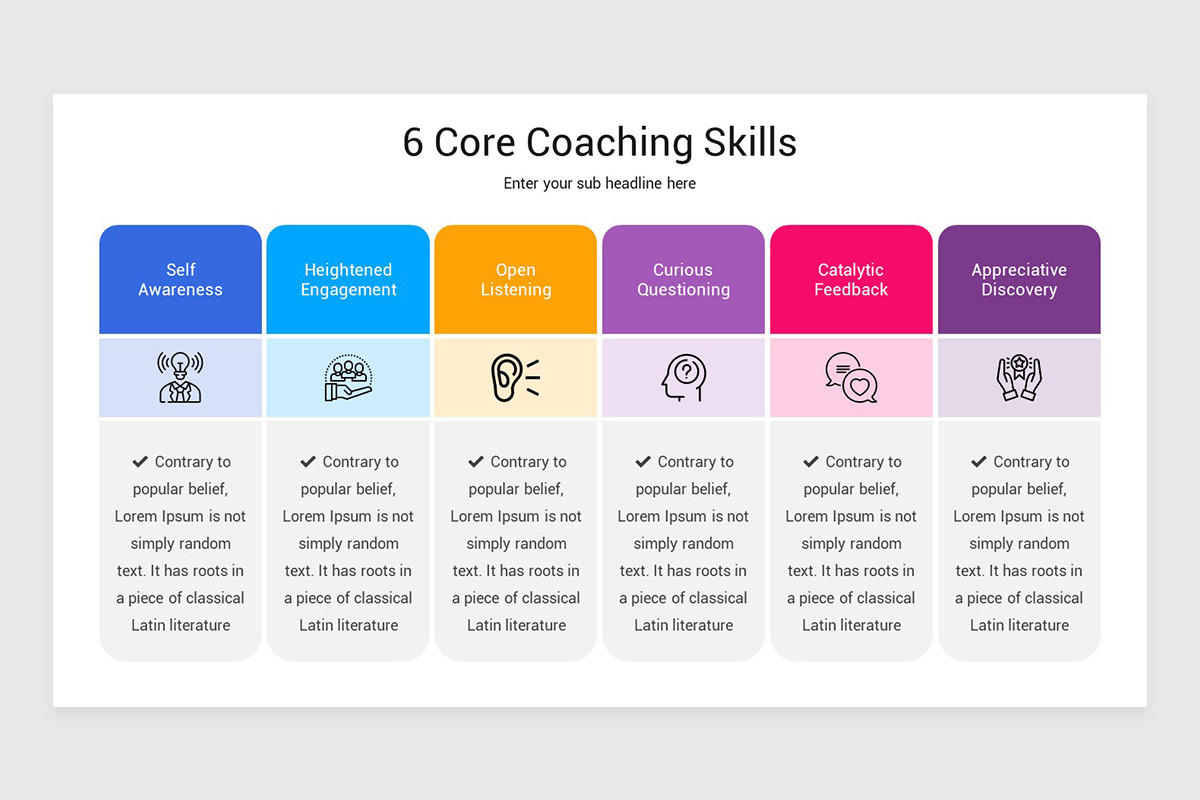 6 Core Coaching Skills

Enter your sub headline here

Self Awareness

✔ Contrary to popular belief, Lorem Ipsum is not simply random text. It has roots in a piece of classical Latin literature

Heightened Engagement

✔ Contrary to popular belief, Lorem Ipsum is not simply random text. It has roots in a piece of classical Latin literature

Open Listening

✔ Contrary to popular belief, Lorem Ipsum is not simply random text. It has roots in a piece of classical Latin literature

Curious Questioning

✔ Contrary to popular belief, Lorem Ipsum is not simply random text. It has roots in a piece of classical Latin literature

Catalytic Feedback

✔ Contrary to popular belief, Lorem Ipsum is not simply random text. It has roots in a piece of classical Latin literature

Appreciative Discovery

✔ Contrary to popular belief, Lorem Ipsum is not simply random text. It has roots in a piece of classical Latin literature